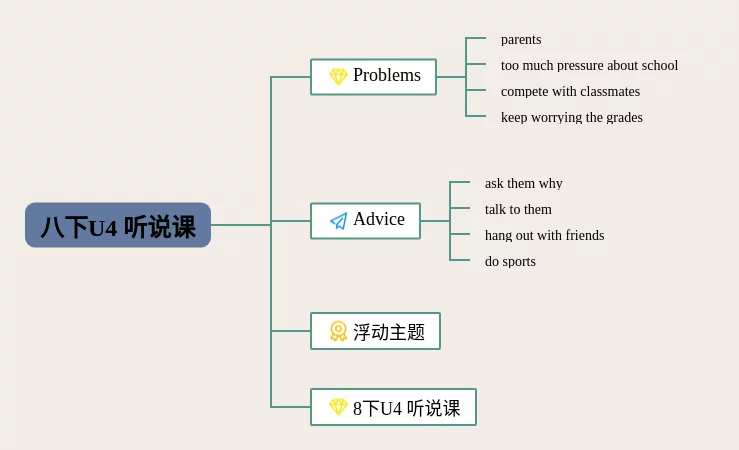 八下U4 听说课

Problems

parents

too much pressure about school

compete with classmates

keep worrying the grades

Advice

ask them why

talk to them

hang out with friends

do sports

浮动主题

8下U4 听说课